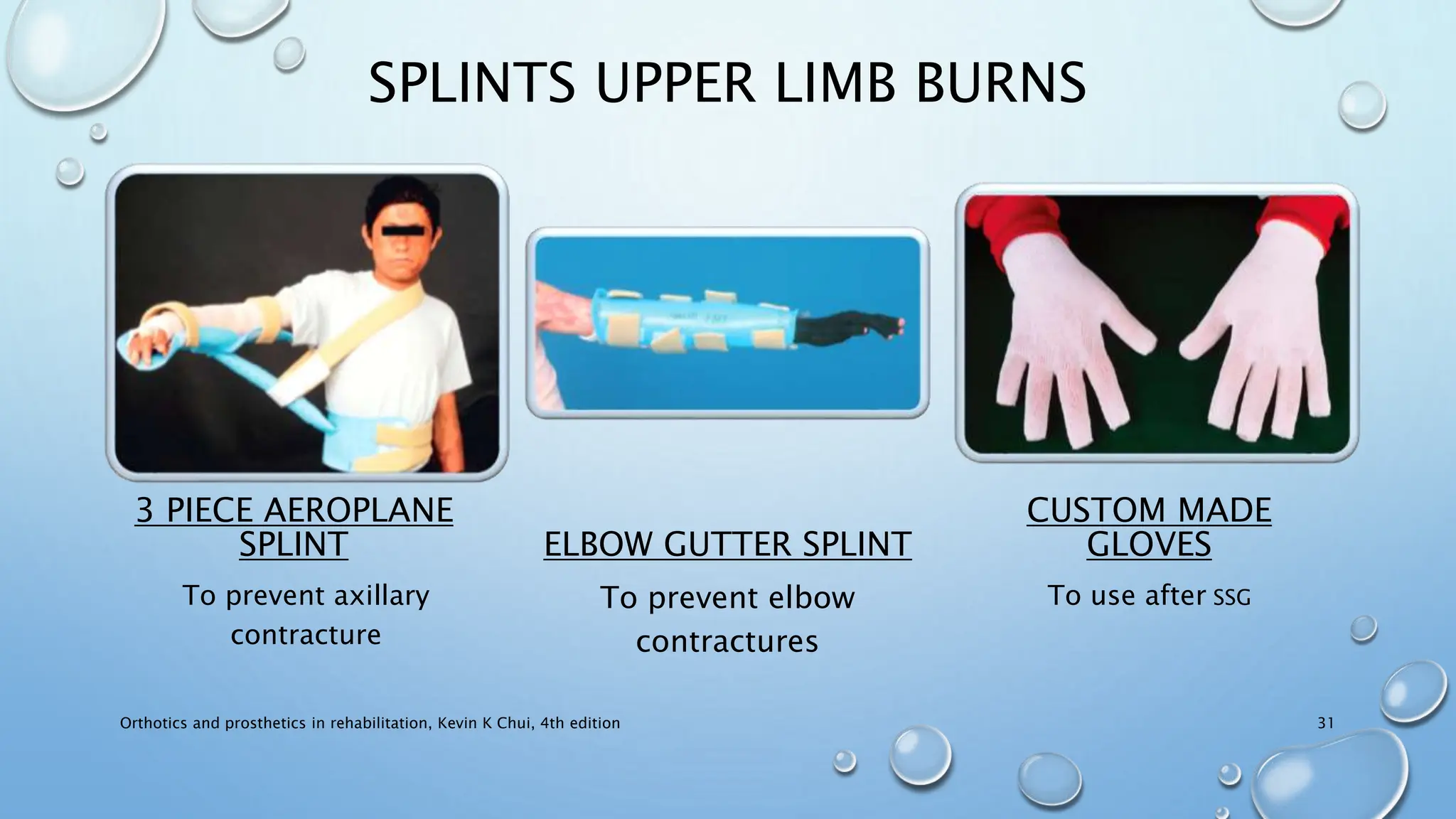 SPLINTS UPPER LIMB BURNS

3 PIECE AEROPLANE SPLINT

To prevent axillary contracture

ELBOW GUTTER SPLINT

To prevent elbow contractures

CUSTOM MADE GLOVES

To use after SSG

Orthotics and prosthetics in rehabilitation, Kevin K Chui, 4th edition

31